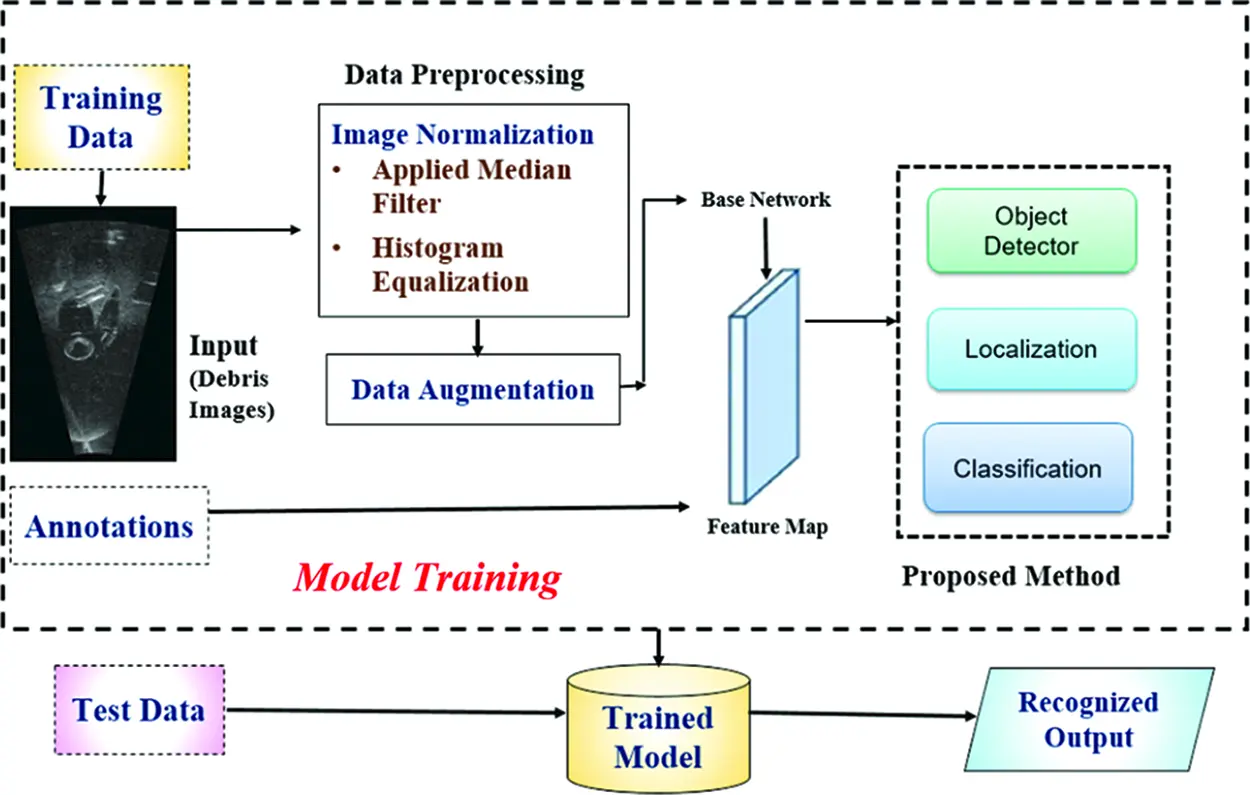 Training Data

Data Preprocessing

Image Normalization
• Applied Median Filter
• Histogram Equalization

Input (Debris Images)

Data Augmentation

Base Network

Feature Map

Object Detector

Localization

Classification

Proposed Method

Annotations

Model Training

Test Data

Trained Model

Recognized Output